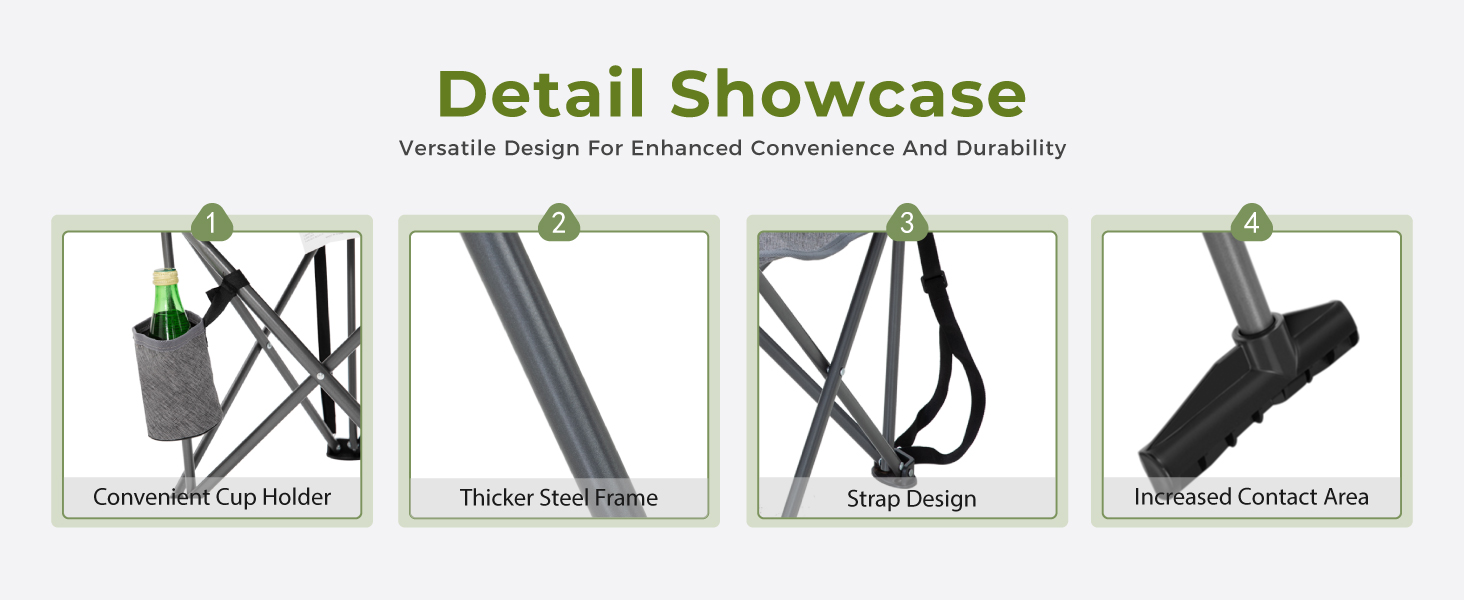 Detail Showcase

Versatile Design For Enhanced Convenience And Durability

1

Convenient Cup Holder

2

Thicker Steel Frame

3

Strap Design

4

Increased Contact Area